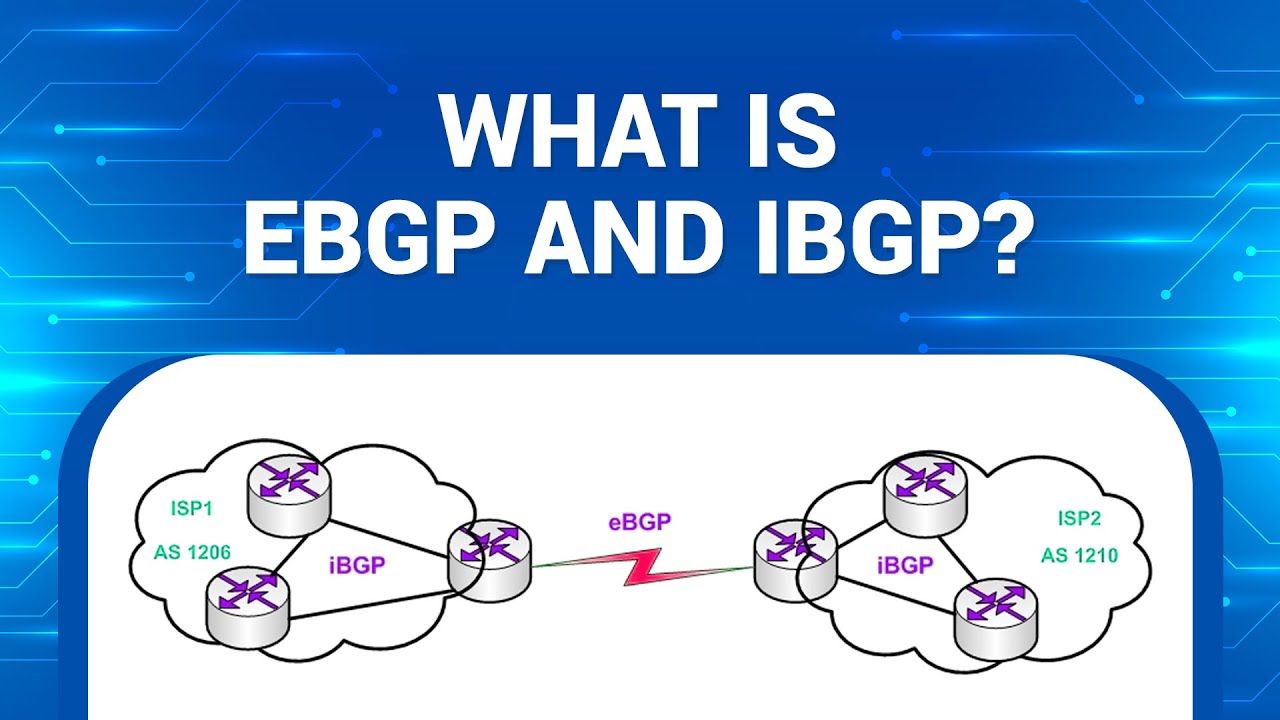 WHAT IS
EBGP AND IBGP?

ISP1
AS 1206
iBGP

eBGP

iBGP
ISP2
AS 1210